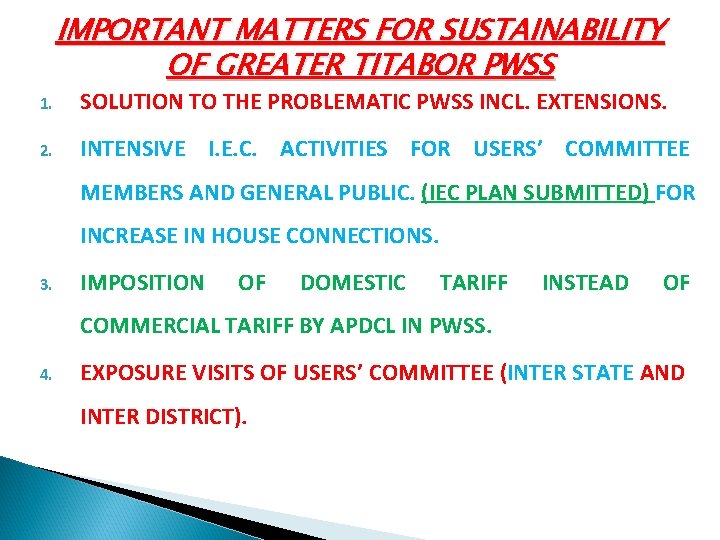 IMPORTANT MATTERS FOR SUSTAINABILITY OF GREATER TITABOR PWSS

1. SOLUTION TO THE PROBLEMATIC PWSS INCL. EXTENSIONS.

2. INTENSIVE I.E.C. ACTIVITIES FOR USERS' COMMITTEE MEMBERS AND GENERAL PUBLIC. (IEC PLAN SUBMITTED) FOR INCREASE IN HOUSE CONNECTIONS.

3. IMPOSITION OF DOMESTIC TARIFF INSTEAD OF COMMERCIAL TARIFF BY APDCL IN PWSS.

4. EXPOSURE VISITS OF USERS' COMMITTEE (INTER STATE AND INTER DISTRICT).